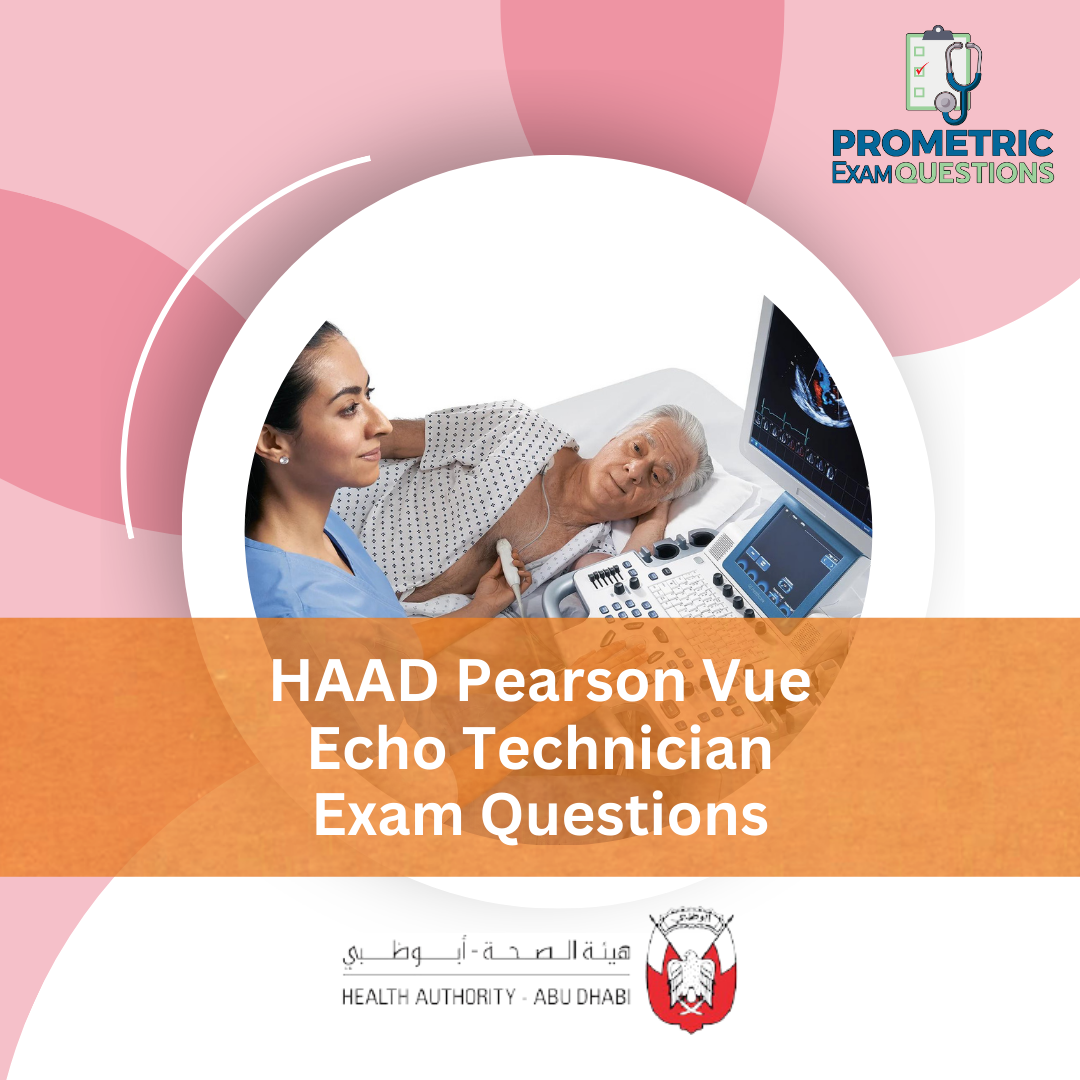 PROMETRIC
Exam QUESTIONS

HAAD Pearson Vue
Echo Technician
Exam Questions

هيئة الصحة - أبوظبي
HEALTH AUTHORITY - ABU DHABI

أبوظبي